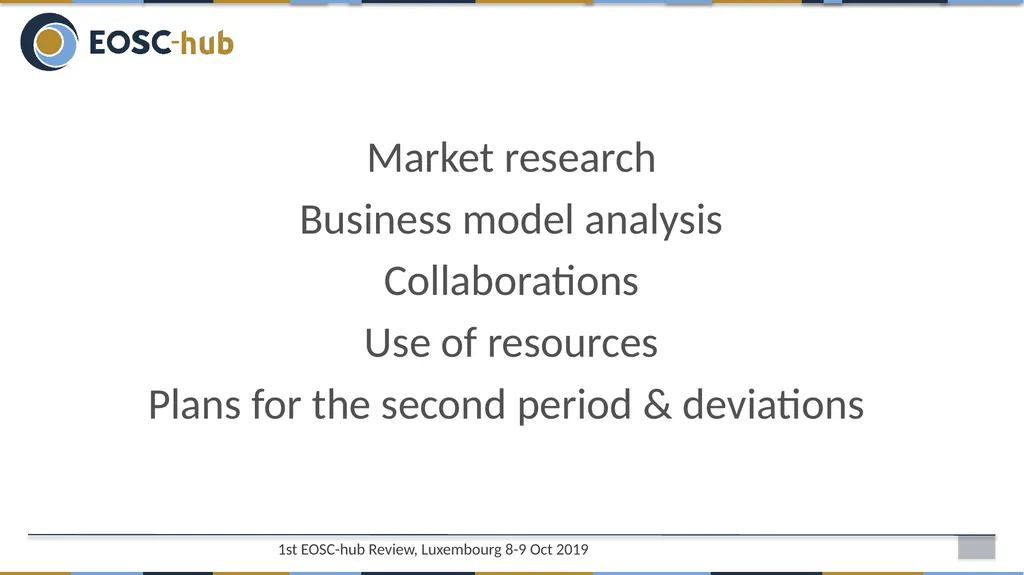 EOSC-hub

Market research

Business model analysis

Collaborations

Use of resources

Plans for the second period & deviations

1st EOSC-hub Review, Luxembourg 8-9 Oct 2019